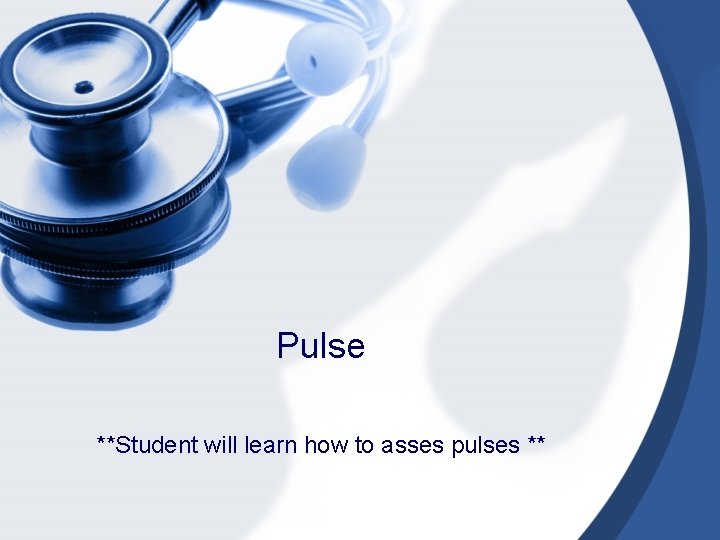 Pulse

**Student will learn how to asses pulses **